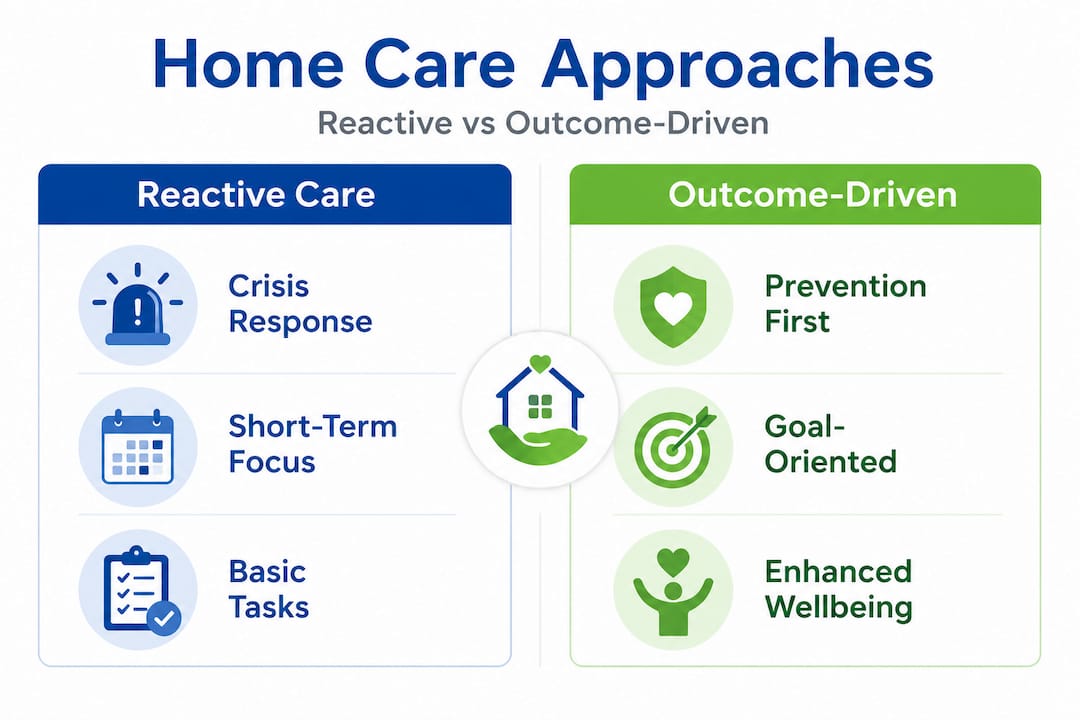 Home Care Approaches

Reactive vs Outcome-Driven

Reactive Care

Crisis Response

Short-Term Focus

Basic Tasks

Outcome-Driven

Prevention First

Goal-Oriented

Enhanced Wellbeing